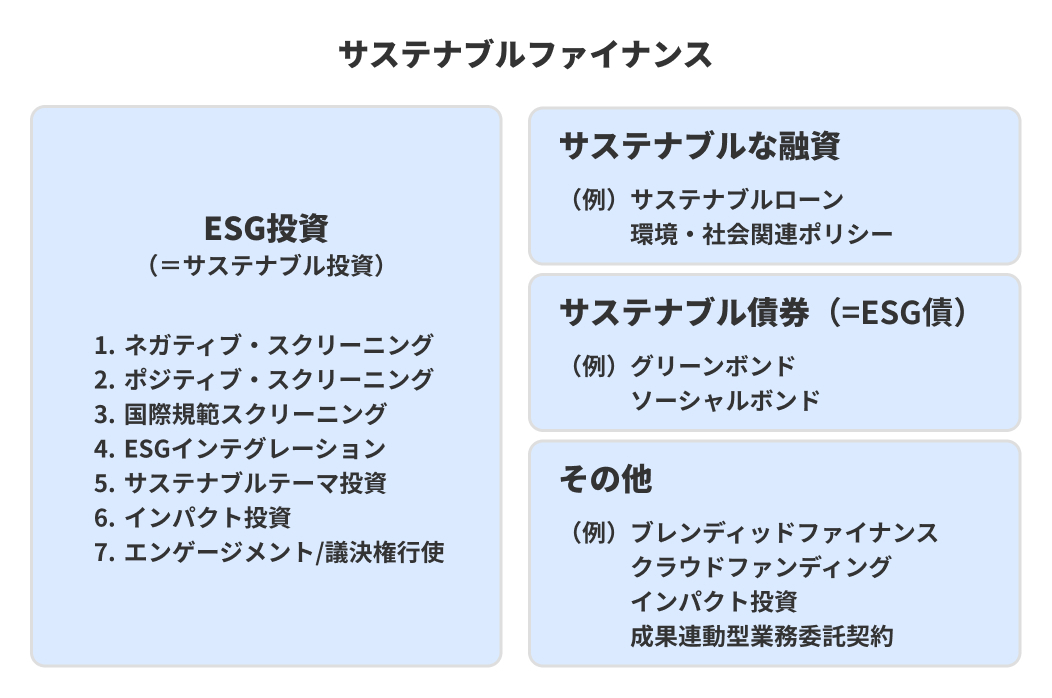 サステナブルファイナンス

ESG投資
（＝サステナブル投資）

1. ネガティブ・スクリーニング
2. ポジティブ・スクリーニング
3. 国際規範スクリーニング
4. ESGインテグレーション
5. サステナブルテーマ投資
6. インパクト投資
7. エンゲージメント/議決権行使

サステナブルな融資
（例）サステナブルローン
環境・社会関連ポリシー

サステナブル債券（=ESG債）
（例）グリーンボンド
ソーシャルボンド

その他
（例）ブレンディッドファイナンス
クラウドファンディング
インパクト投資
成果連動型業務委託契約